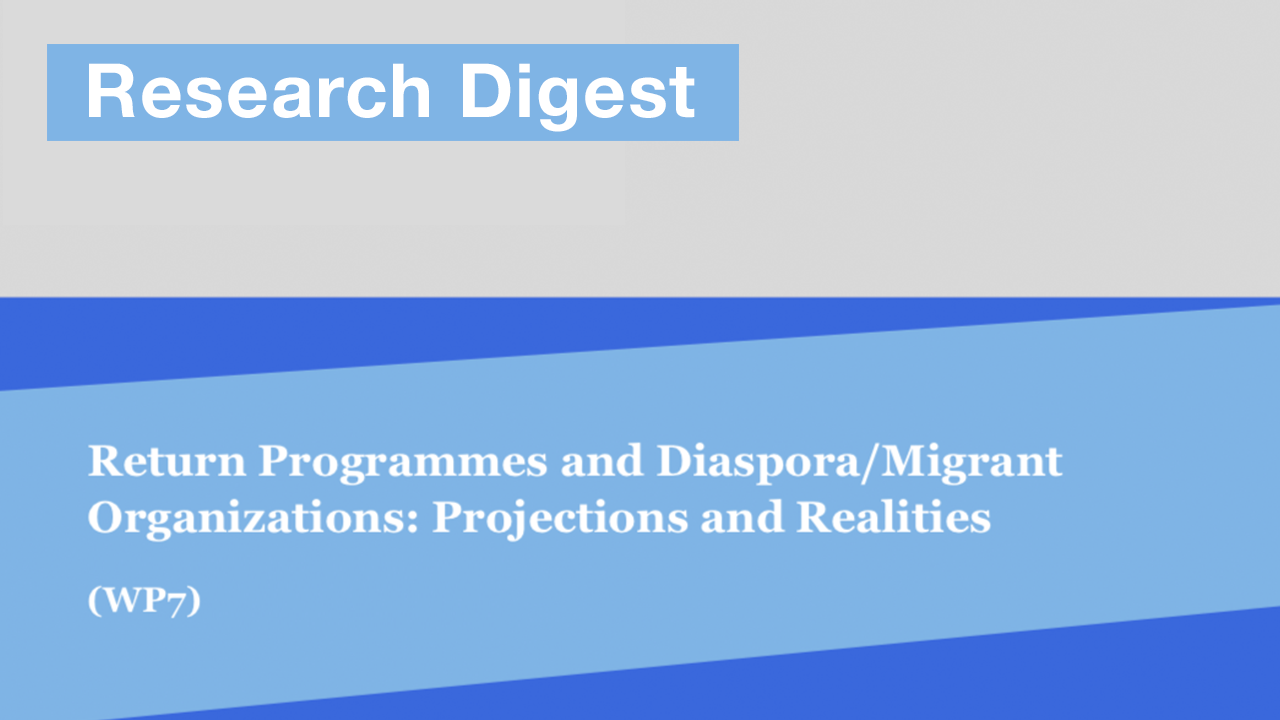 Research Digest

Return Programmes and Diaspora/Migrant Organizations: Projections and Realities

(WP7)